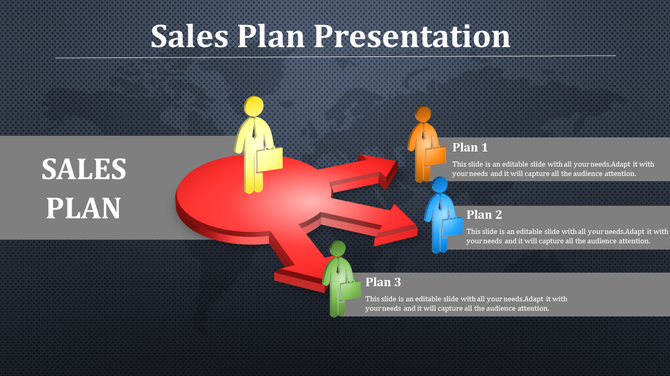 Sales Plan Presentation

SALES PLAN

Plan 1

This slide is an editable slide with all your needs.Adapt it with your needs and it will capture all the audience attention.

Plan 2

This slide is an editable slide with all your needs.Adapt it with your needs and it will capture all the audience attention.

Plan 3

This slide is an editable slide with all your needs.Adapt it with your needs and it will capture all the audience attention.